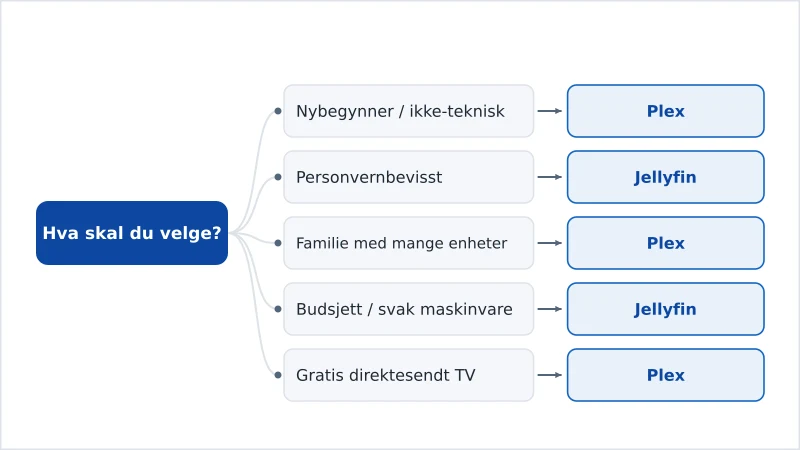 Hva skal du velge?

Nybegynner / ikke-teknisk
Plex

Personvernbevisst
Jellyfin

Familie med mange enheter
Plex

Budsjett / svak maskinvare
Jellyfin

Gratis direktesendt TV
Plex